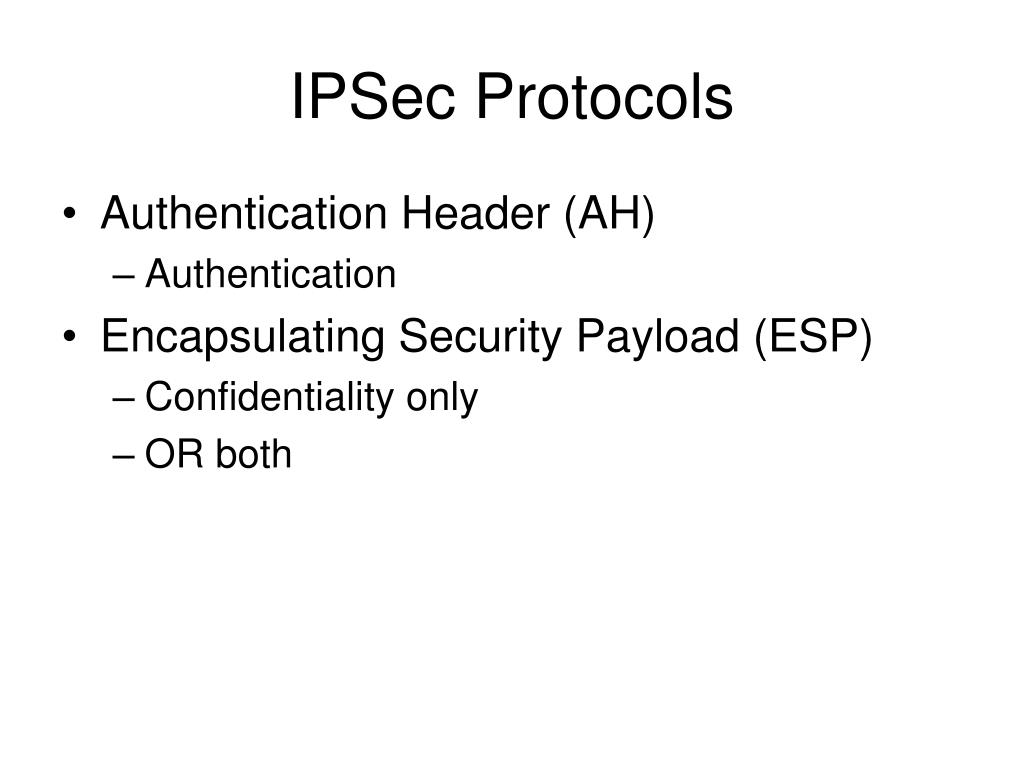 IPSec Protocols

• Authentication Header (AH)
– Authentication
• Encapsulating Security Payload (ESP)
– Confidentiality only
– OR both